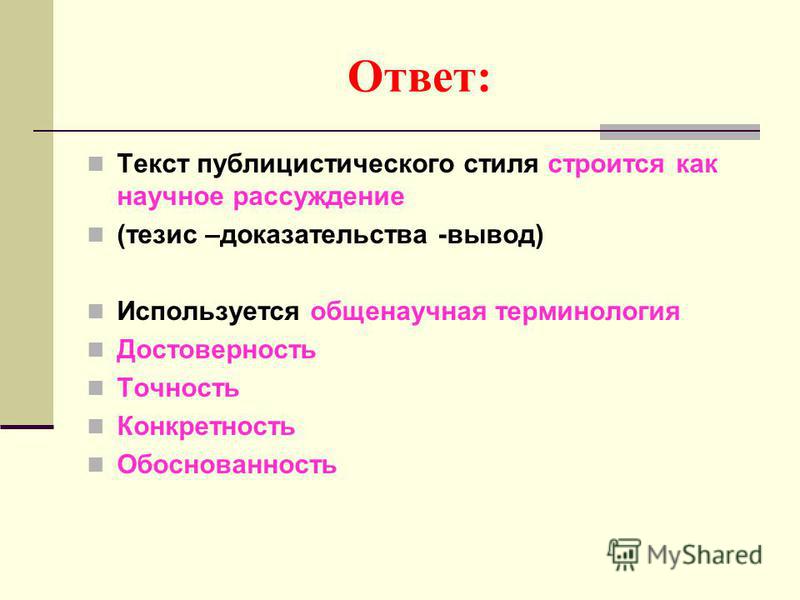 Ответ:

Текст публицистического стиля строится как научное рассуждение

(тезис –доказательства -вывод)

Используется общенаучная терминология

Достоверность

Точность

Конкретность

Обоснованность

MyShared